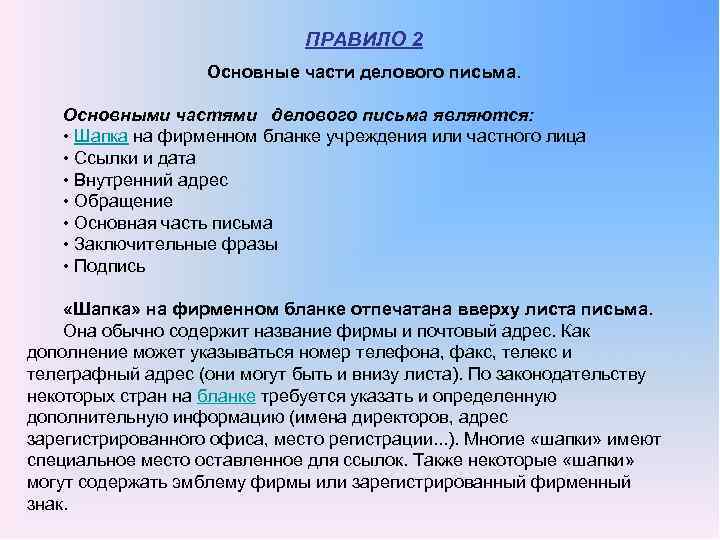 ПРАВИЛО 2

Основные части делового письма.

Основными частями делового письма являются:
• Шапка на фирменном бланке учреждения или частного лица
• Ссылки и дата
• Внутренний адрес
• Обращение
• Основная часть письма
• Заключительные фразы
• Подпись

«Шапка» на фирменном бланке отпечатана вверху листа письма. Она обычно содержит название фирмы и почтовый адрес. Как дополнение может указываться номер телефона, факс, телекс и телеграфный адрес (они могут быть и внизу листа). По законодательству некоторых стран на бланке требуется указать и определенную дополнительную информацию (имена директоров, адрес зарегистрированного офиса, место регистрации...). Многие «шапки» имеют специальное место оставленное для ссылок. Также некоторые «шапки» могут содержать эмблему фирмы или зарегистрированный фирменный знак.